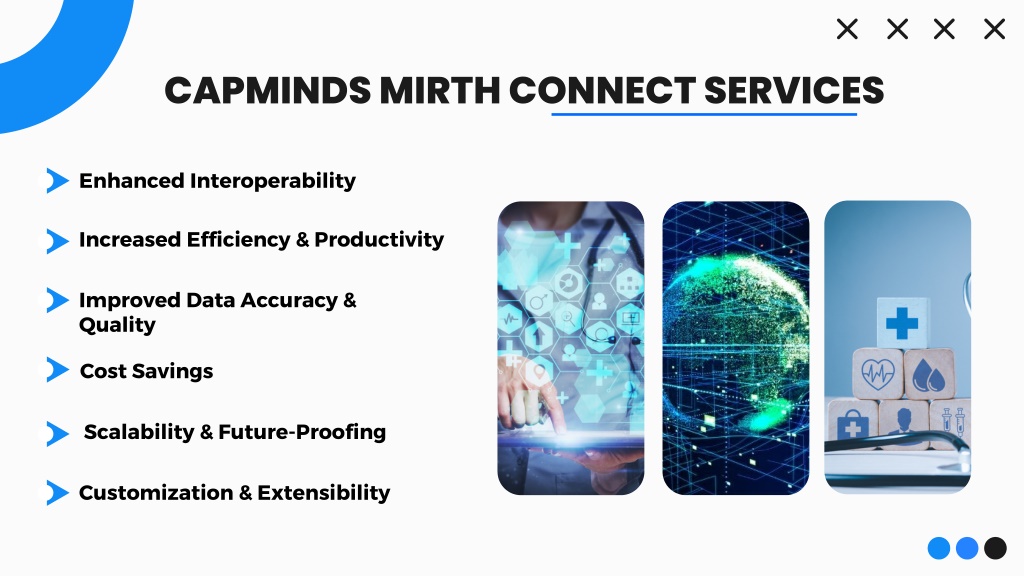 CAPMINDS MIRTH CONNECT SERVICES

Enhanced Interoperability

Increased Efficiency & Productivity

Improved Data Accuracy & Quality

Cost Savings

Scalability & Future-Proofing

Customization & Extensibility